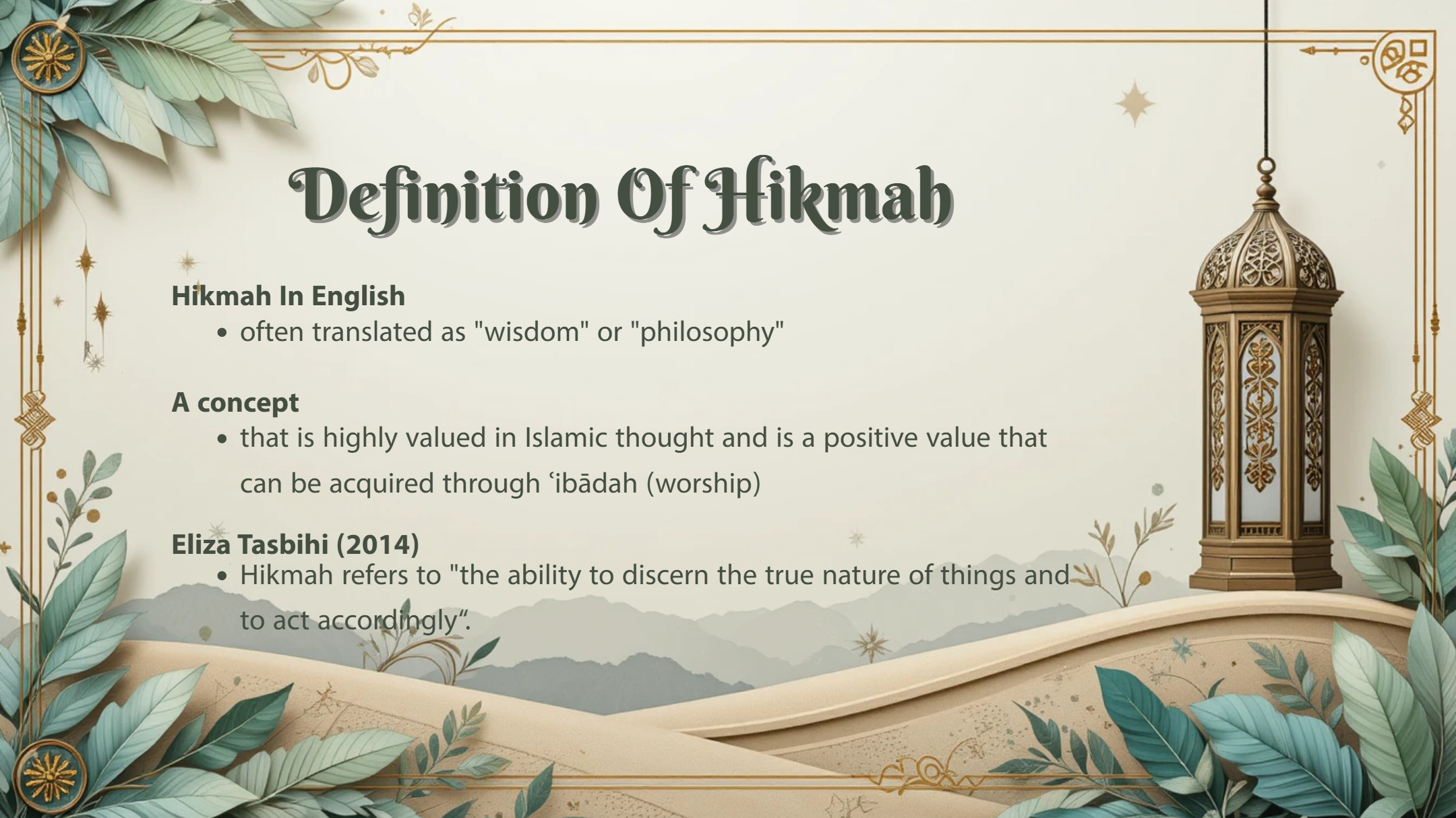 Definition Of Hikmah

Hikmah In English
• often translated as "wisdom" or "philosophy"

A concept
• that is highly valued in Islamic thought and is a positive value that can be acquired through ʿibādah (worship)

Eliza Tasbihi (2014)
• Hikmah refers to "the ability to discern the true nature of things and to act accordingly“.